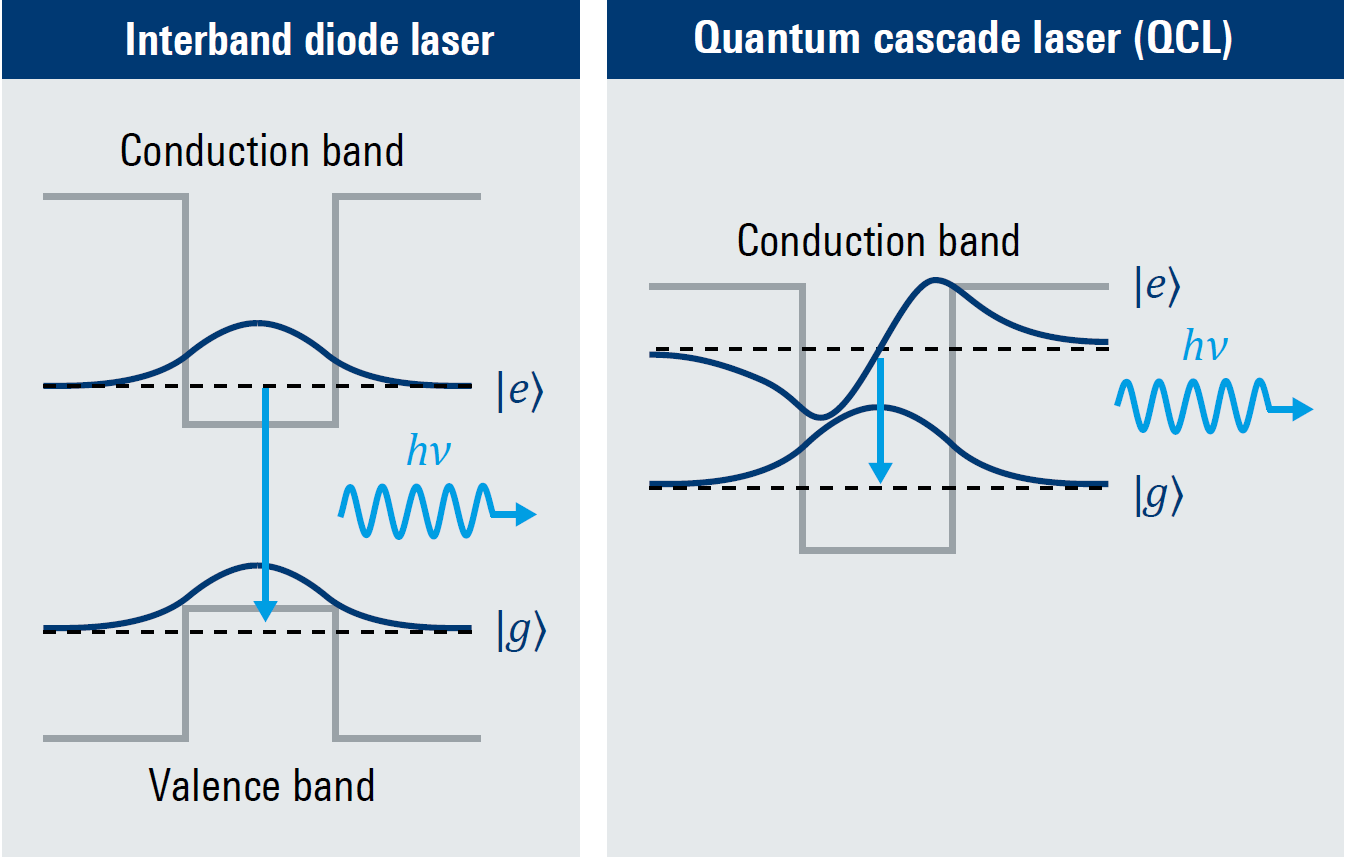 Interband diode laser

Conduction band

$|e\rangle$

$h\nu$

$|g\rangle$

Valence band

Quantum cascade laser (QCL)

Conduction band

$|e\rangle$

$h\nu$

$|g\rangle$